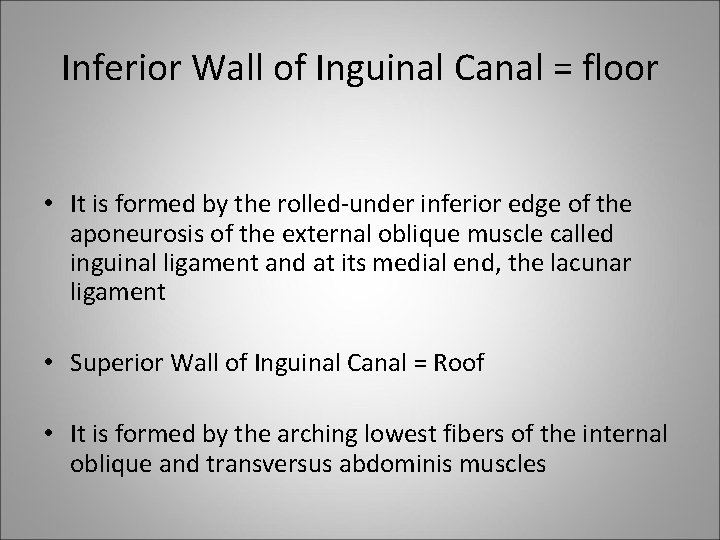 Inferior Wall of Inguinal Canal = floor

• It is formed by the rolled-under inferior edge of the aponeurosis of the external oblique muscle called inguinal ligament and at its medial end, the lacunar ligament

• Superior Wall of Inguinal Canal = Roof

• It is formed by the arching lowest fibers of the internal oblique and transversus abdominis muscles